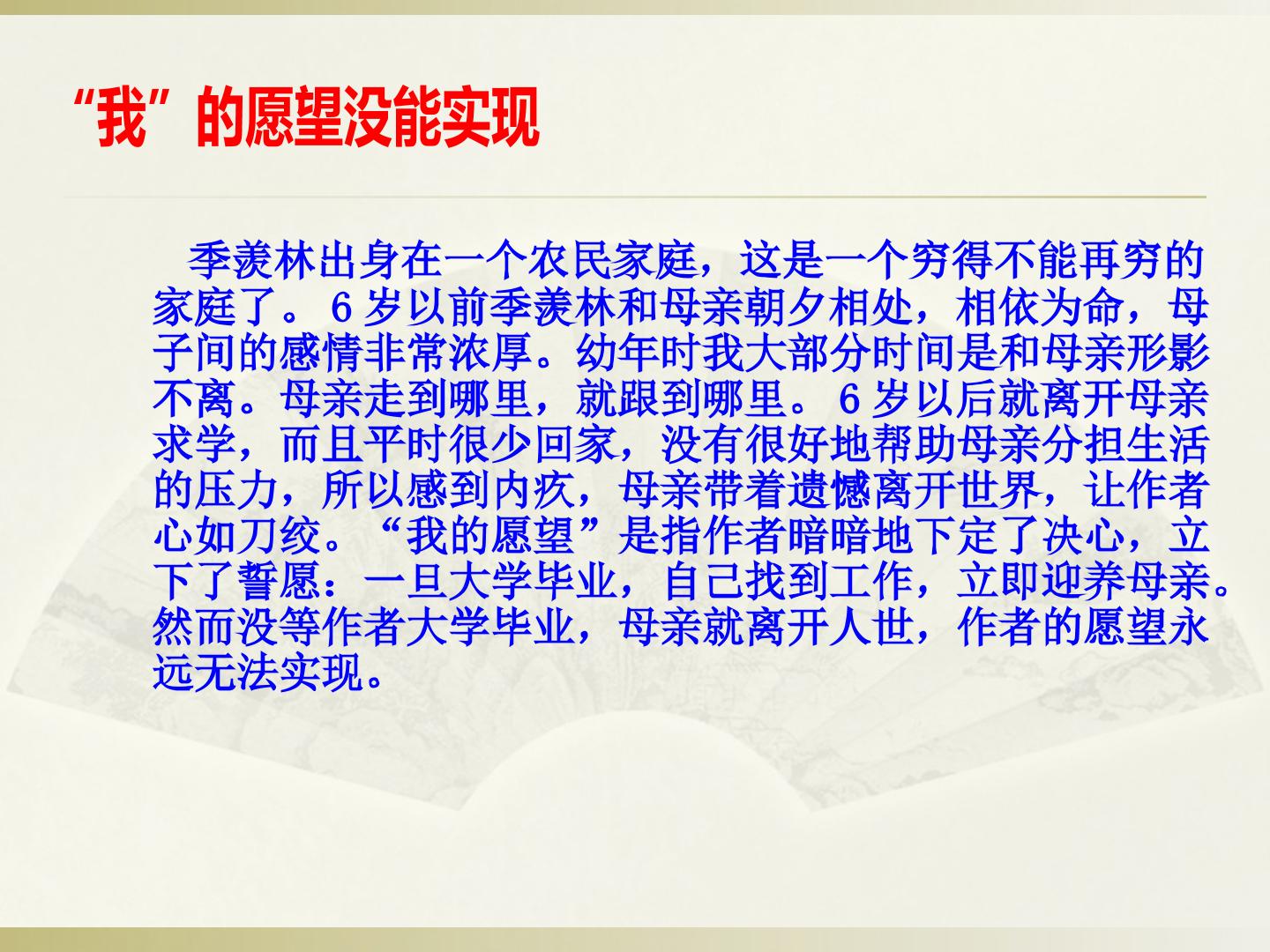 “我”的愿望没能实现

季羡林出身在一个农民家庭，这是一个穷得不能再穷的家庭了。6岁以前季羡林和母亲朝夕相处，相依为命，母子间的感情非常浓厚。幼年时我大部分时间是和母亲形影不离。母亲走到哪里，就跟到哪里。6岁以后就离开母亲求学，而且平时很少回家，没有很好地帮助母亲分担生活的压力，所以感到内疚，母亲带着遗憾离开世界，让作者心如刀绞。“我的愿望”是指作者暗暗地下定了决心，立下了誓愿：一旦大学毕业，自己找到工作，立即迎养母亲。然而没等作者大学毕业，母亲就离开人世，作者的愿望永远无法实现。